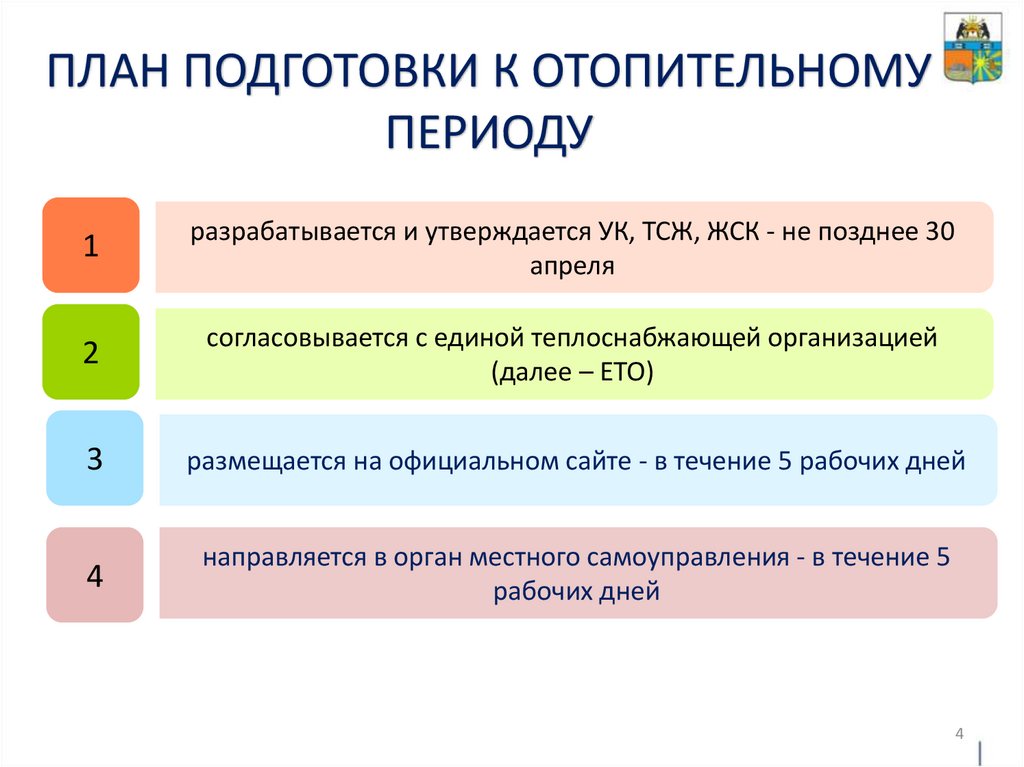 ПЛАН ПОДГОТОВКИ К ОТОПИТЕЛЬНОМУ ПЕРИОДУ

1

разрабатывается и утверждается УК, ТСЖ, ЖСК - не позднее 30 апреля

2

согласовывается с единой теплоснабжающей организацией (далее – ЕТО)

3

размещается на официальном сайте - в течение 5 рабочих дней

4

направляется в орган местного самоуправления - в течение 5 рабочих дней

4